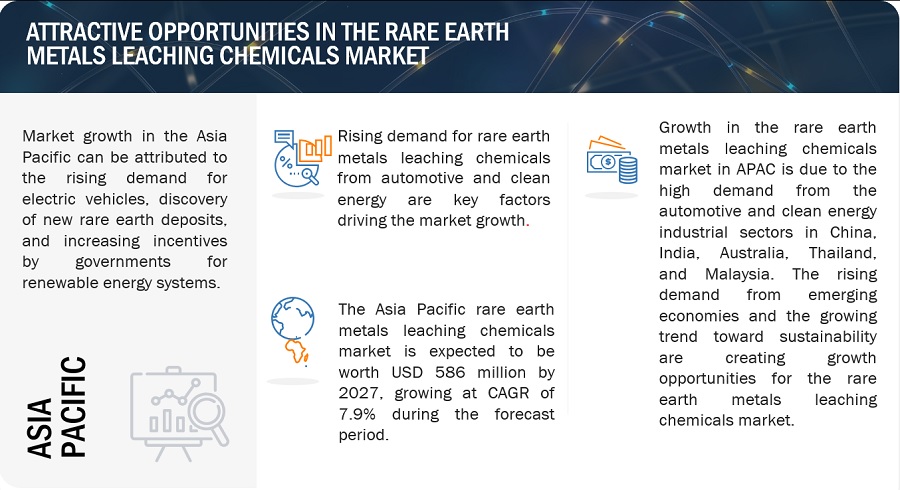 ATTRACTIVE OPPORTUNITIES IN THE RARE EARTH METALS LEACHING CHEMICALS MARKET

Market growth in the Asia Pacific can be attributed to the rising demand for electric vehicles, discovery of new rare earth deposits, and increasing incentives by governments for renewable energy systems.

ASIA PACIFIC

Rising demand for rare earth metals leaching chemicals from automotive and clean energy are key factors driving the market growth.

The Asia Pacific rare earth metals leaching chemicals market is expected to be worth USD 586 million by 2027, growing at CAGR of 7.9% during the forecast period.

Growth in the rare earth metals leaching chemicals market in APAC is due to the high demand from the automotive and clean energy industrial sectors in China, India, Australia, Thailand, and Malaysia. The rising demand from emerging economies and the growing trend toward sustainability are creating growth opportunities for the rare earth metals leaching chemicals market.